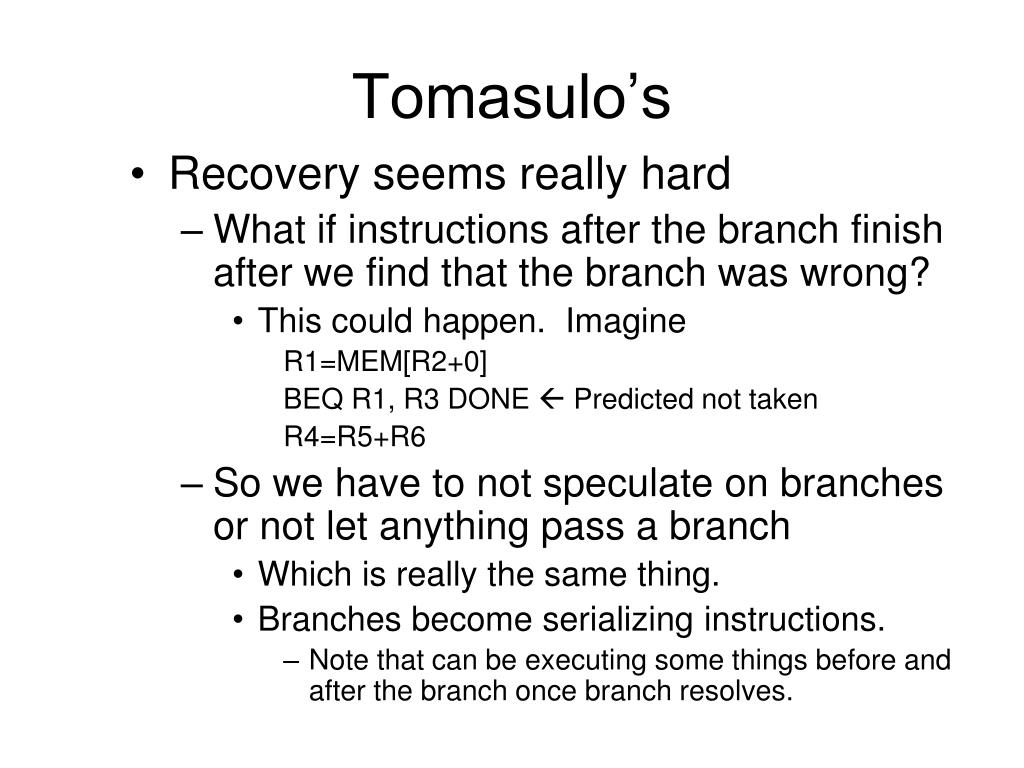 Tomasulo’s

• Recovery seems really hard
– What if instructions after the branch finish after we find that the branch was wrong?
• This could happen. Imagine
R1=MEM[R2+0]
BEQ R1, R3 DONE ← Predicted not taken
R4=R5+R6
– So we have to not speculate on branches or not let anything pass a branch
• Which is really the same thing.
• Branches become serializing instructions.
– Note that can be executing some things before and after the branch once branch resolves.